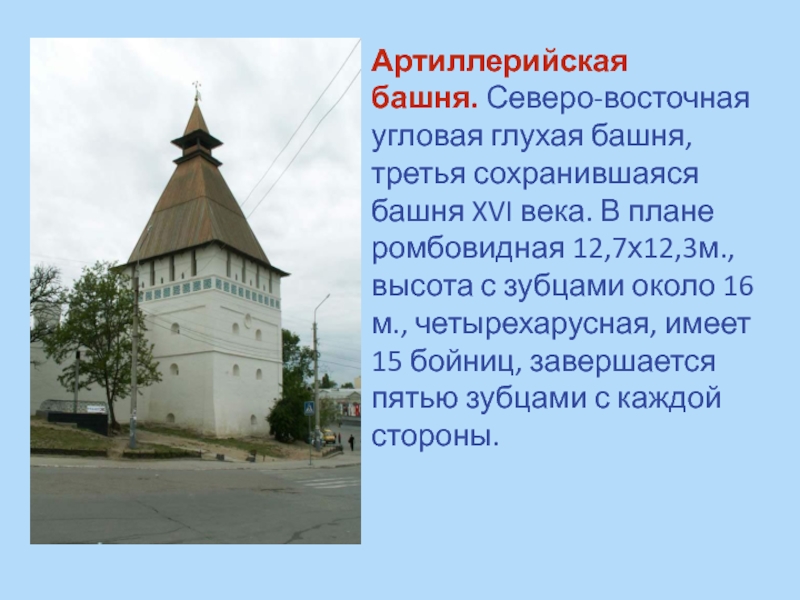 Артиллерийская башня. Северо-восточная угловая глухая башня, третья сохранившаяся башня XVI века. В плане ромбовидная 12,7х12,3м., высота с зубцами около 16 м., четырехарусная, имеет 15 бойниц, завершается пятью зубцами с каждой стороны.